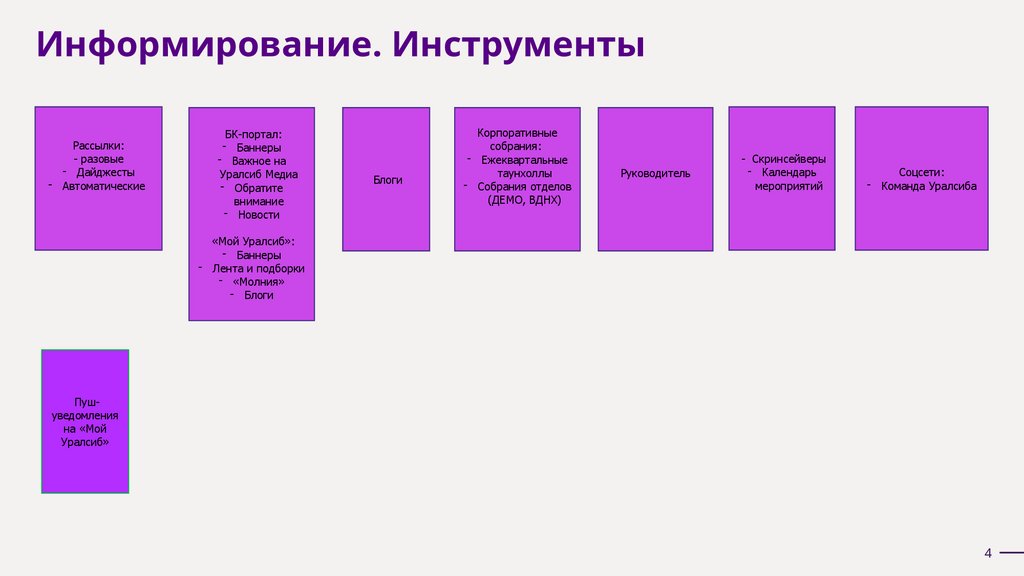 Информирование. Инструменты

Рассылки:
- разовые
- Дайджесты
- Автоматические

БК-портал:
- Баннеры
- Важное на Уралсиб Медиа
- Обратите внимание
- Новости

«Мой Уралсиб»:
- Баннеры
- Лента и подборки
- «Молния»
- Блоги

Блоги

Корпоративные собрания:
- Ежеквартальные таунхоллы
- Собрания отделов (ДЕМО, ВДНХ)

Руководитель

- Скринсейверы
- Календарь мероприятий

Соцсети:
- Команда Уралсиба

Пуш-уведомления на «Мой Уралсиб»

4